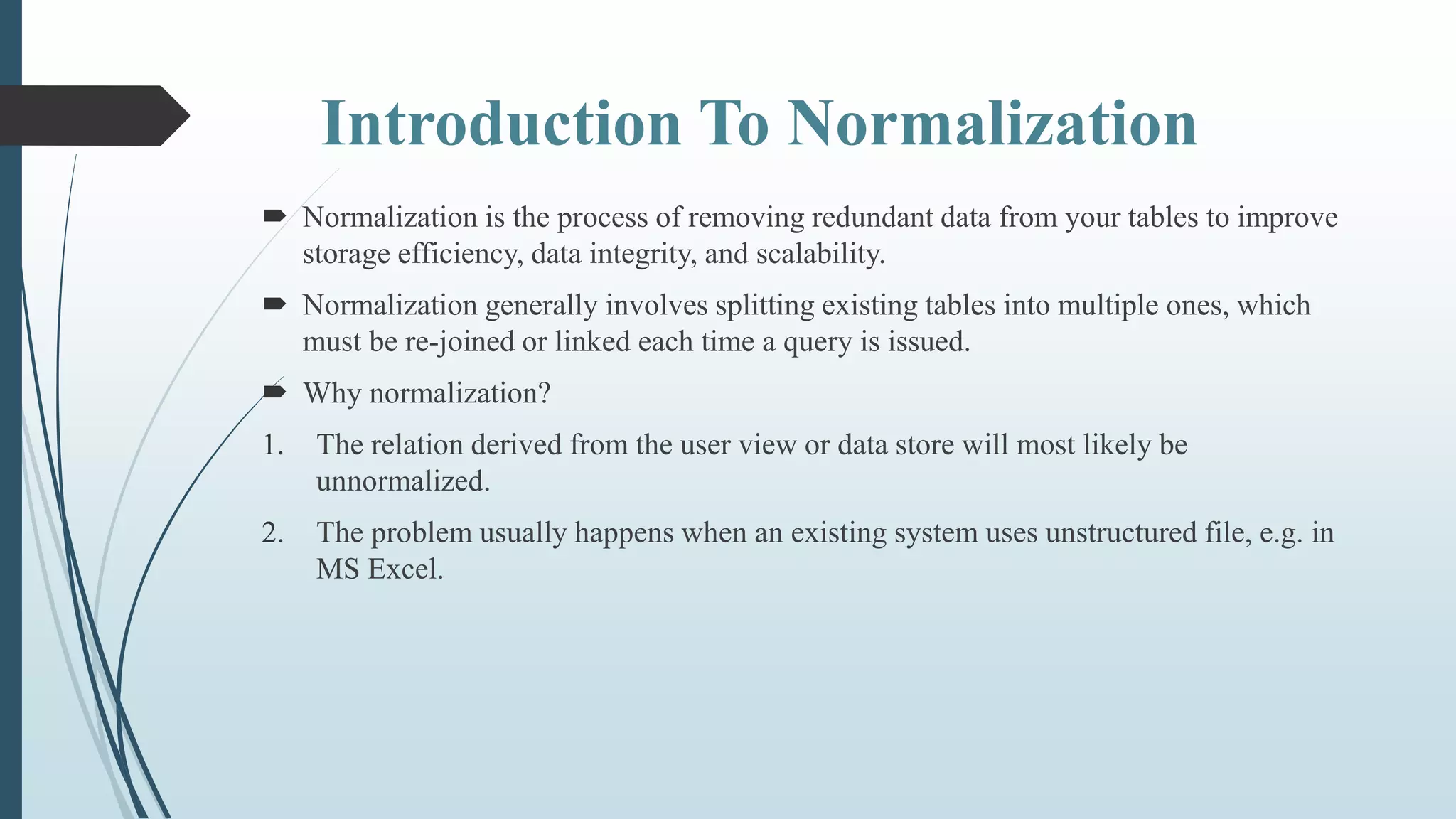 Introduction To Normalization

➨ Normalization is the process of removing redundant data from your tables to improve storage efficiency, data integrity, and scalability.

➨ Normalization generally involves splitting existing tables into multiple ones, which must be re-joined or linked each time a query is issued.

➨ Why normalization?

1. The relation derived from the user view or data store will most likely be unnormalized.

2. The problem usually happens when an existing system uses unstructured file, e.g. in MS Excel.